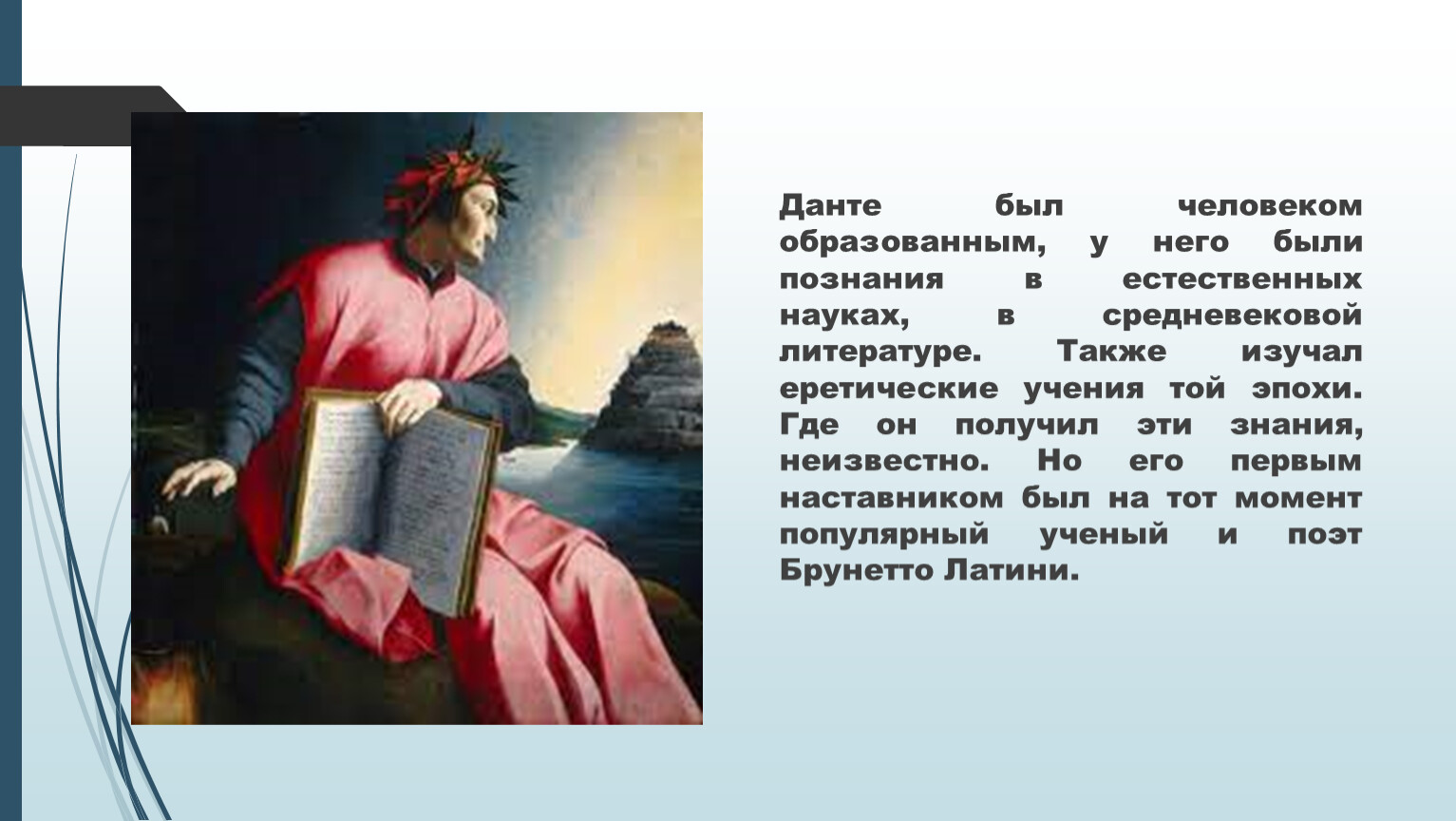 Данте был человеком образованным, у него были познания в естественных науках, в средневековой литературе. Также изучал еретические учения той эпохи. Где он получил эти знания, неизвестно. Но его первым наставником был на тот момент популярный ученый и поэт Брунетто Латини.